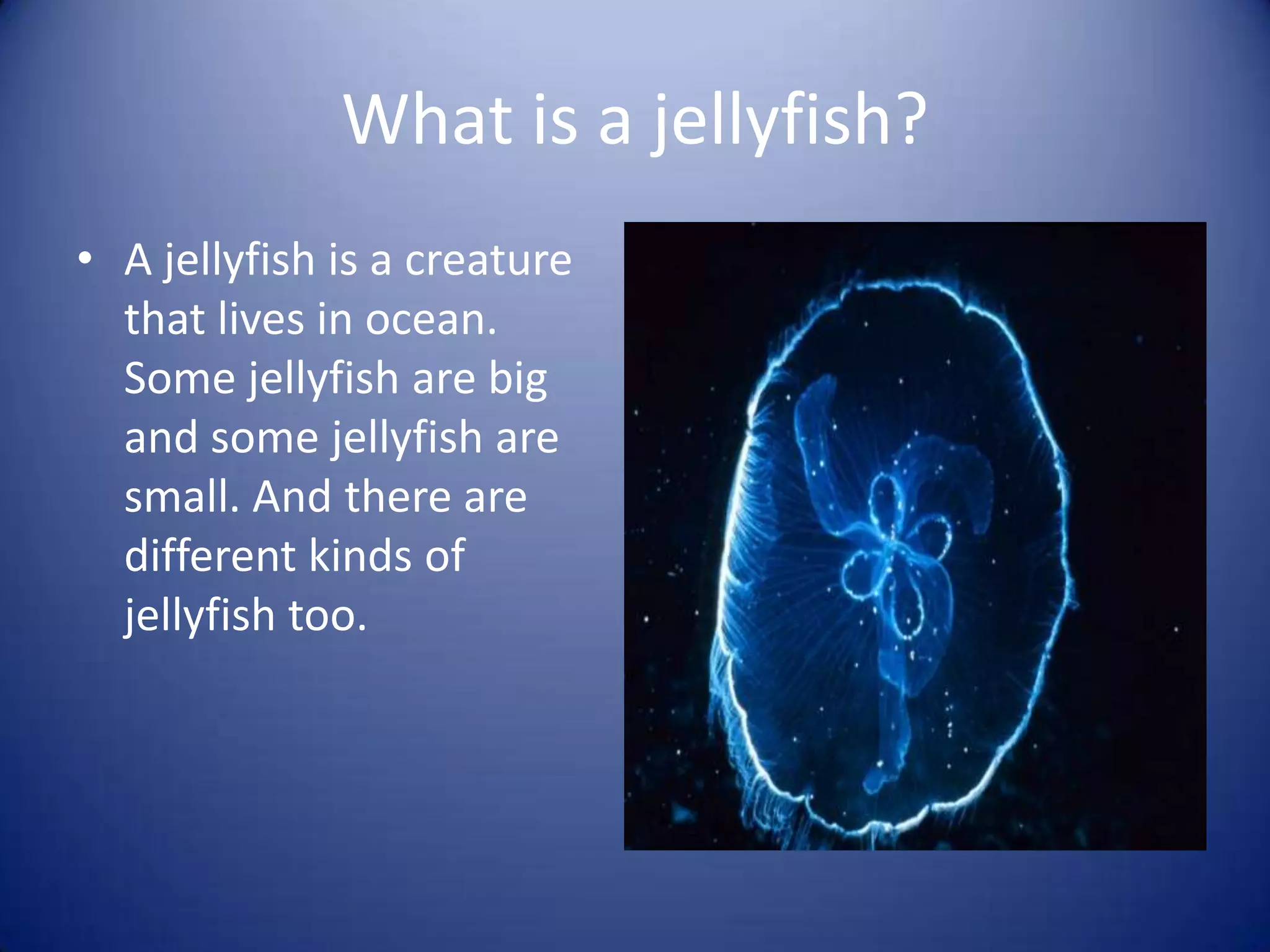 What is a jellyfish?

• A jellyfish is a creature that lives in ocean. Some jellyfish are big and some jellyfish are small. And there are different kinds of jellyfish too.